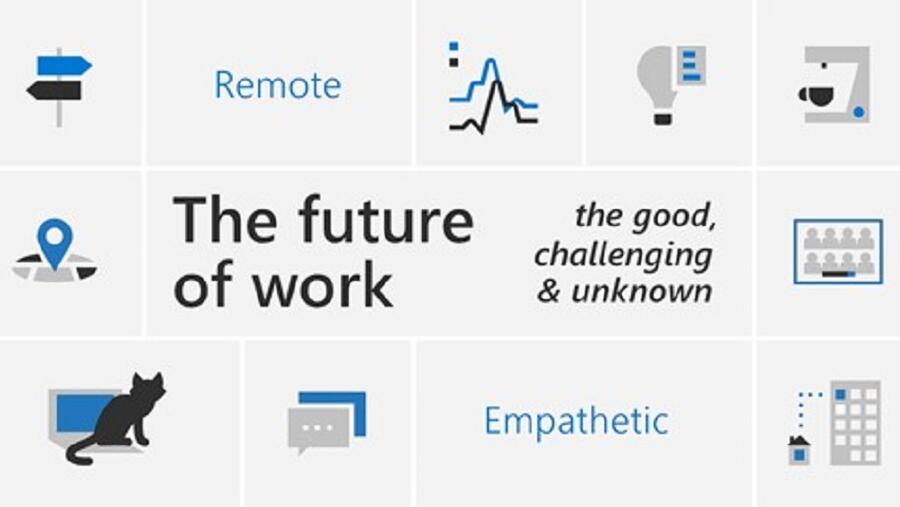 Remote

The future of work

the good, challenging & unknown

Empathetic